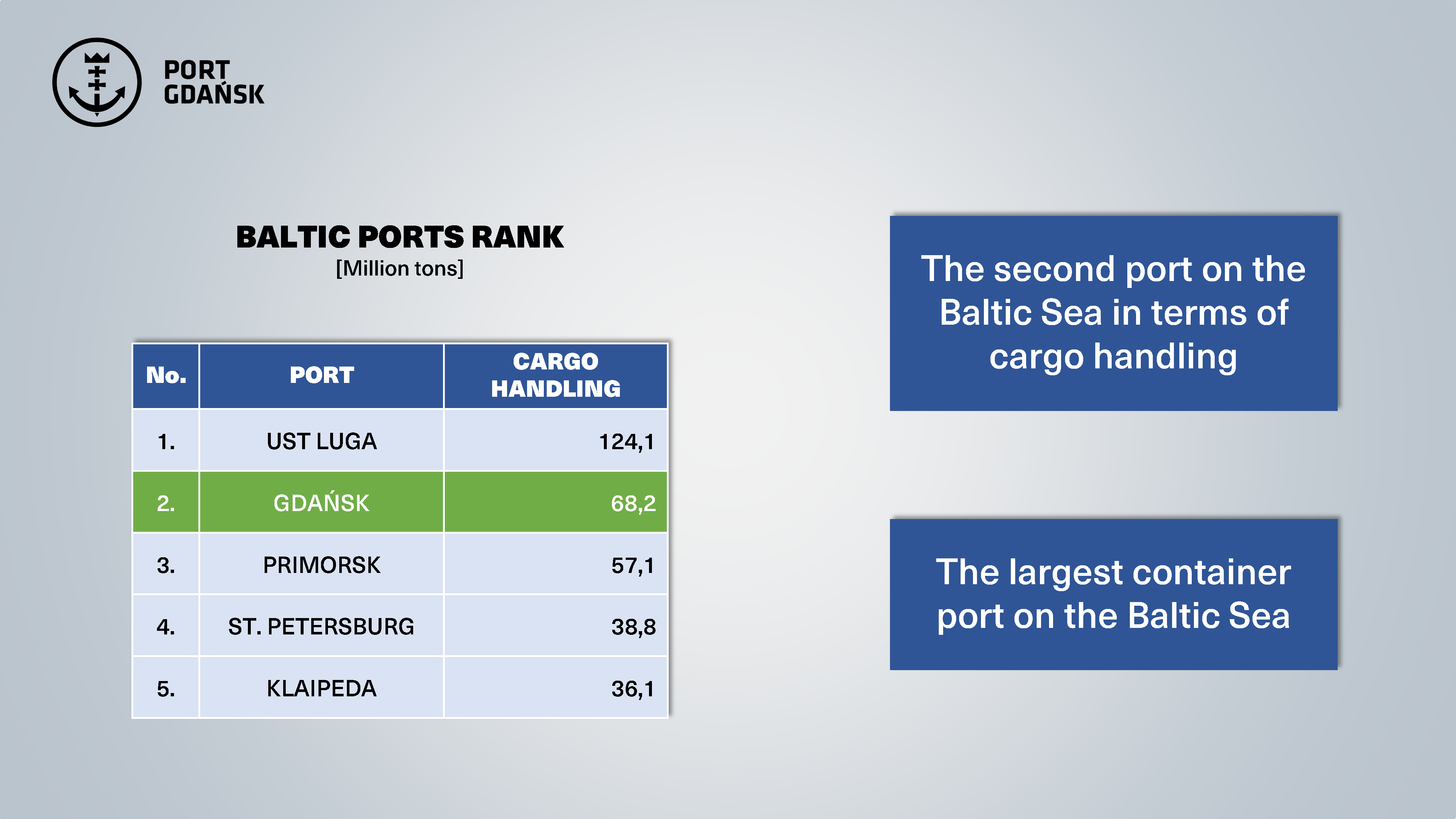 PORT GDAŃSK

BALTIC PORTS RANK
[Million tons]

| No. | PORT | CARGO HANDLING |
|---|---|---|
| 1. | UST LUGA | 124,1 |
| 2. | GDAŃSK | 68,2 |
| 3. | PRIMORSK | 57,1 |
| 4. | ST. PETERSBURG | 38,8 |
| 5. | KLAIPEDA | 36,1 |

The second port on the Baltic Sea in terms of cargo handling

The largest container port on the Baltic Sea